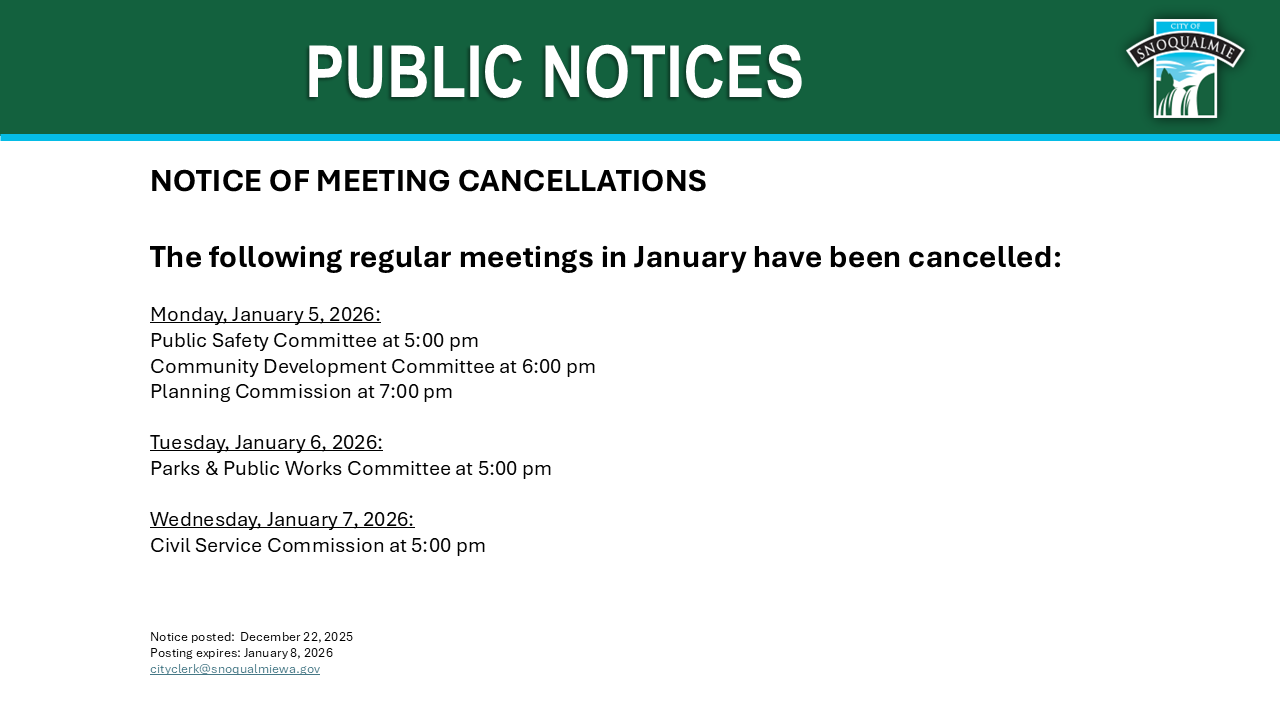 PUBLIC NOTICES

CITY OF SNOQUALMIE

NOTICE OF MEETING CANCELLATIONS

The following regular meetings in January have been cancelled:

Monday, January 5, 2026:
Public Safety Committee at 5:00 pm
Community Development Committee at 6:00 pm
Planning Commission at 7:00 pm

Tuesday, January 6, 2026:
Parks & Public Works Committee at 5:00 pm

Wednesday, January 7, 2026:
Civil Service Commission at 5:00 pm

Notice posted: December 22, 2025
Posting expires: January 8, 2026
cityclerk@snoqualmiewa.gov